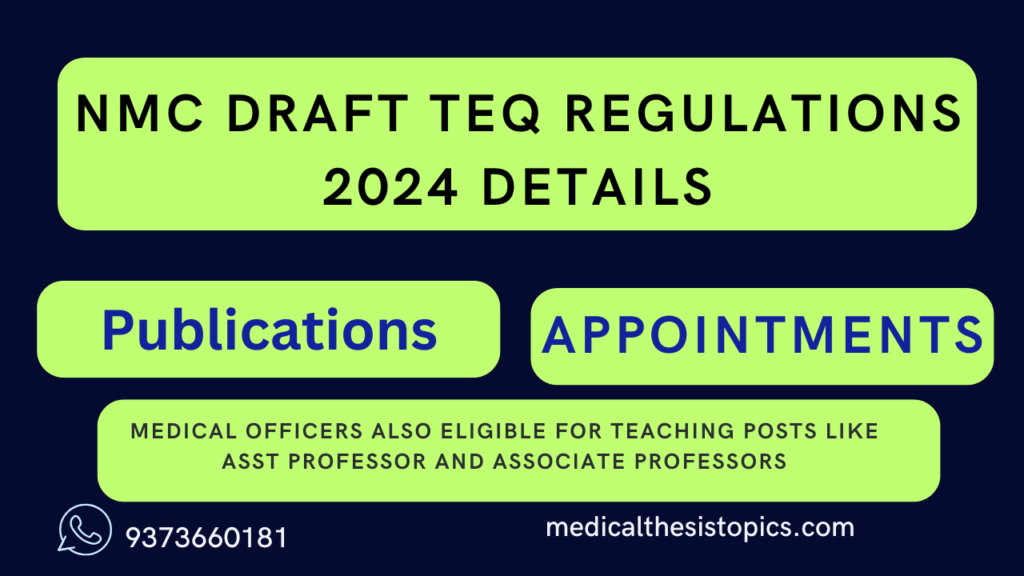 NMC DRAFT TEQ REGULATIONS 2024 DETAILS

Publications

APPOINTMENTS

MEDICAL OFFICERS ALSO ELIGIBLE FOR TEACHING POSTS LIKE ASST PROFESSOR AND ASSOCIATE PROFESSORS

9373660181

medicalthesistopics.com